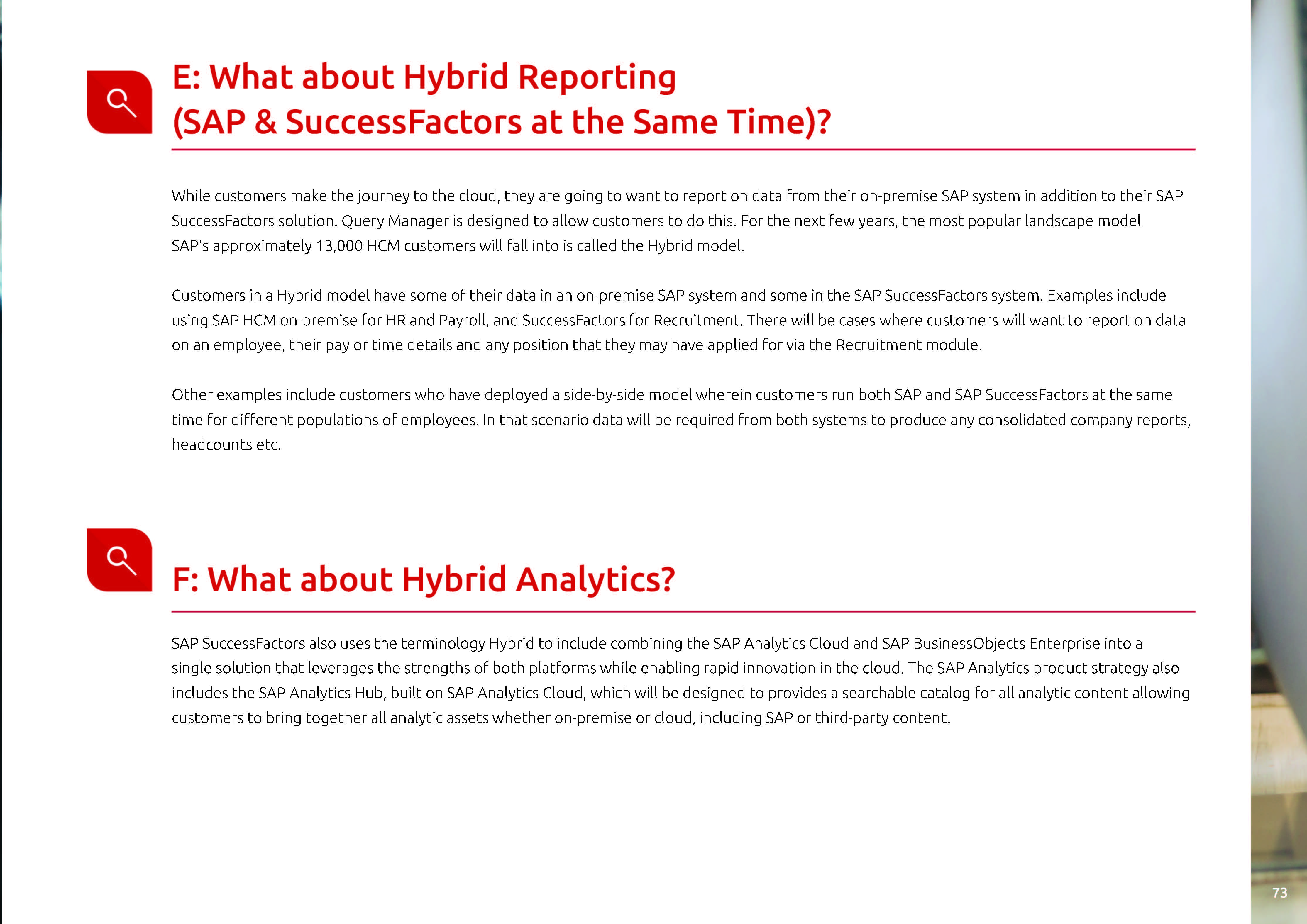 E: What about Hybrid Reporting (SAP & SuccessFactors at the Same Time)?

While customers make the journey to the cloud, they are going to want to report on data from their on-premise SAP system in addition to their SAP SuccessFactors solution. Query Manager is designed to allow customers to do this. For the next few years, the most popular landscape model SAP's approximately 13,000 HCM customers will fall into is called the Hybrid model.

Customers in a Hybrid model have some of their data in an on-premise SAP system and some in the SAP SuccessFactors system. Examples include using SAP HCM on-premise for HR and Payroll, and SuccessFactors for Recruitment. There will be cases where customers will want to report on data on an employee, their pay or time details and any position that they may have applied for via the Recruitment module.

Other examples include customers who have deployed a side-by-side model wherein customers run both SAP and SAP SuccessFactors at the same time for different populations of employees. In that scenario data will be required from both systems to produce any consolidated company reports, headcounts etc.

F: What about Hybrid Analytics?

SAP SuccessFactors also uses the terminology Hybrid to include combining the SAP Analytics Cloud and SAP BusinessObjects Enterprise into a single solution that leverages the strengths of both platforms while enabling rapid innovation in the cloud. The SAP Analytics product strategy also includes the SAP Analytics Hub, built on SAP Analytics Cloud, which will be designed to provides a searchable catalog for all analytic content allowing customers to bring together all analytic assets whether on-premise or cloud, including SAP or third-party content.

73